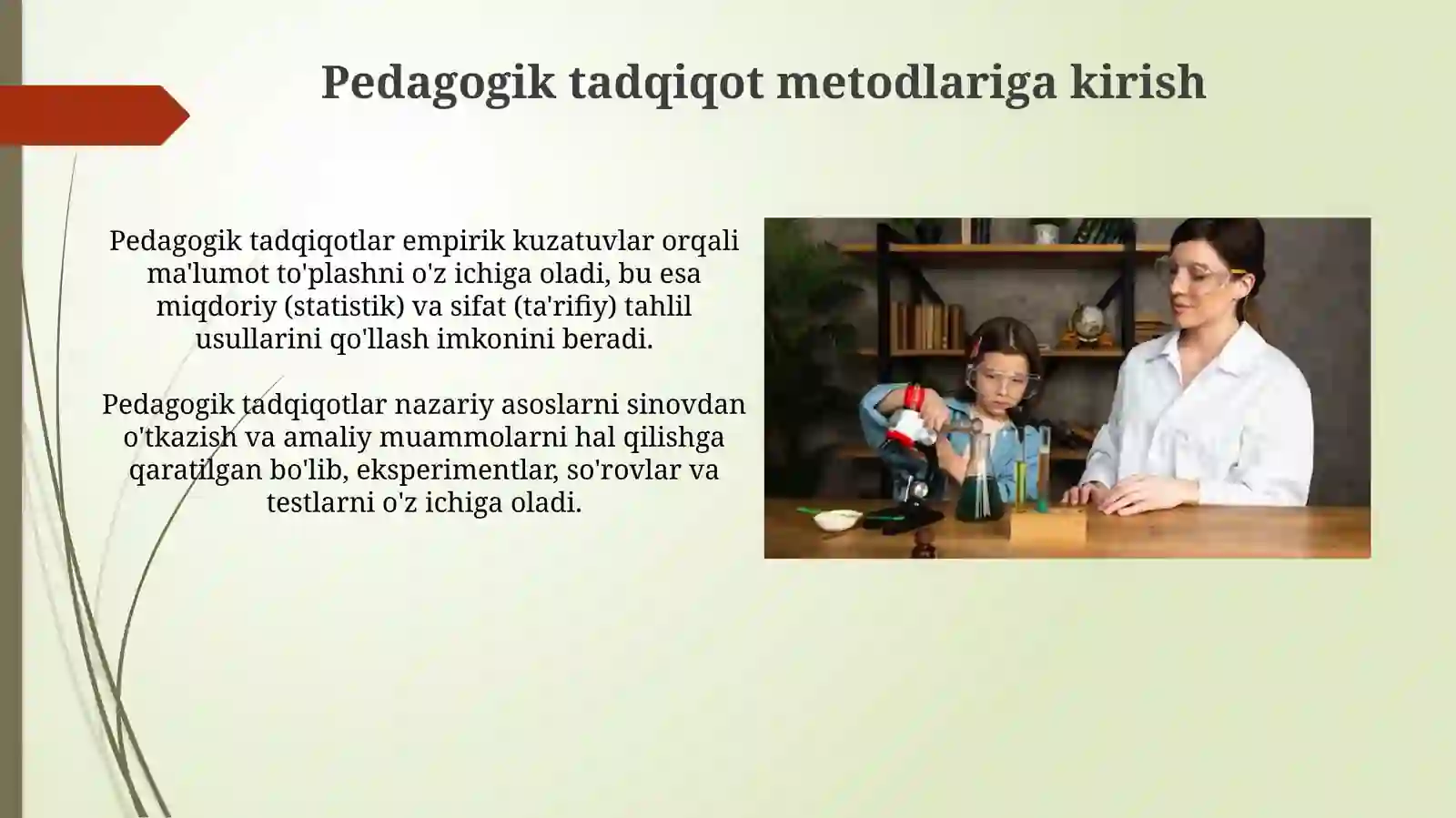 Pedagogik tadqiqot metodlariga kirish

Pedagogik tadqiqotlar empirik kuzatuvlar orqali ma'lumot to'plashni o'z ichiga oladi, bu esa miqdoriy (statistik) va sifat (ta'rifiy) tahlil usullarini qo'llash imkonini beradi.

Pedagogik tadqiqotlar nazariy asoslarni sinovdan o'tkazish va amaliy muammolarni hal qilishga qaratilgan bo'lib, eksperimentlar, so'rovlar va testlarni o'z ichiga oladi.